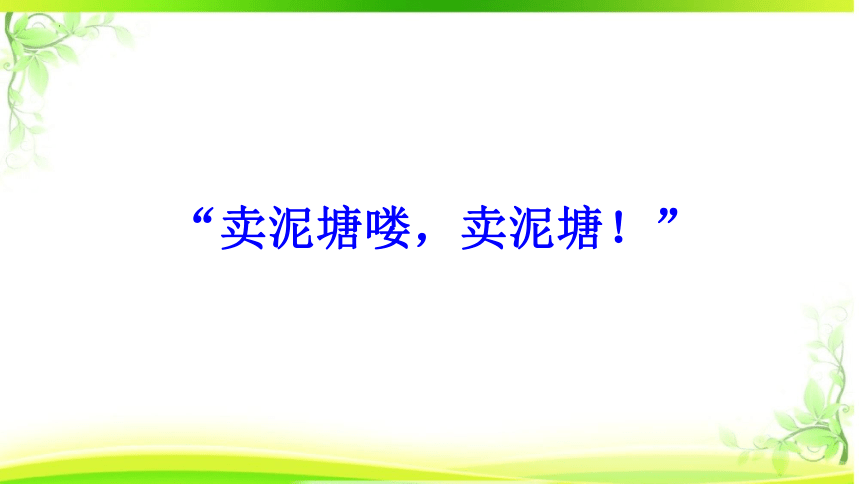 “卖泥塘喽，卖泥塘！”